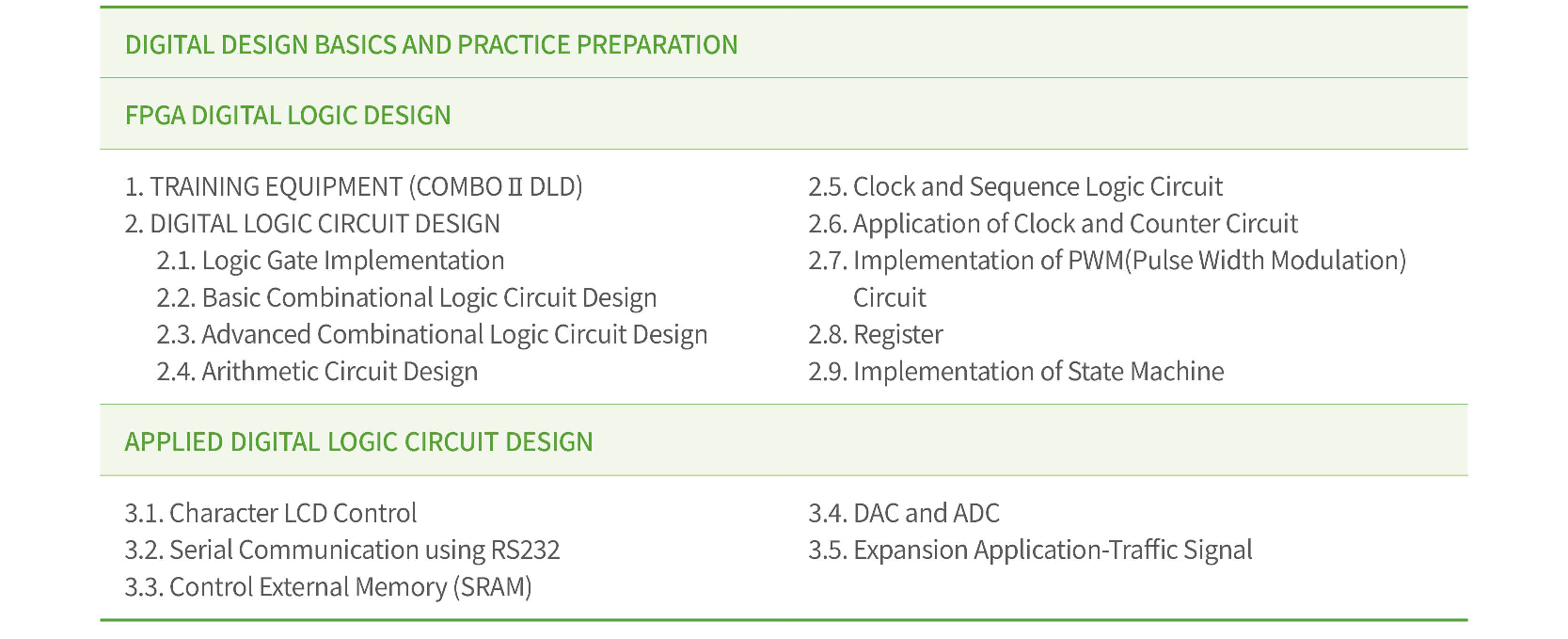 DIGITAL DESIGN BASICS AND PRACTICE PREPARATION

FPGA DIGITAL LOGIC DESIGN

1. TRAINING EQUIPMENT (COMBO II DLD)
2. DIGITAL LOGIC CIRCUIT DESIGN
2.1. Logic Gate Implementation
2.2. Basic Combinational Logic Circuit Design
2.3. Advanced Combinational Logic Circuit Design
2.4. Arithmetic Circuit Design

2.5. Clock and Sequence Logic Circuit
2.6. Application of Clock and Counter Circuit
2.7. Implementation of PWM(Pulse Width Modulation) Circuit
2.8. Register
2.9. Implementation of State Machine

APPLIED DIGITAL LOGIC CIRCUIT DESIGN

3.1. Character LCD Control
3.2. Serial Communication using RS232
3.3. Control External Memory (SRAM)

3.4. DAC and ADC
3.5. Expansion Application-Traffic Signal